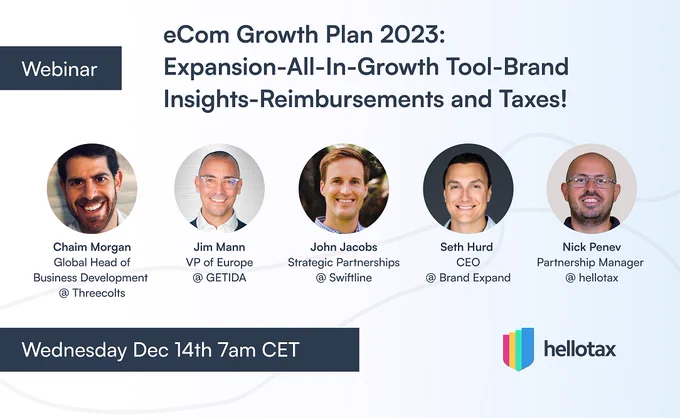 Webinar

eCom Growth Plan 2023: Expansion-All-In-Growth Tool-Brand Insights-Reimbursements and Taxes!

Chaim Morgan
Global Head of Business Development
@ Threecolts

Jim Mann
VP of Europe
@ GETIDA

John Jacobs
Strategic Partnerships
@ Swiftline

Seth Hurd
CEO
@ Brand Expand

Nick Penev
Partnership Manager
@ hellotax

Wednesday Dec 14th 7am CET

hellotax